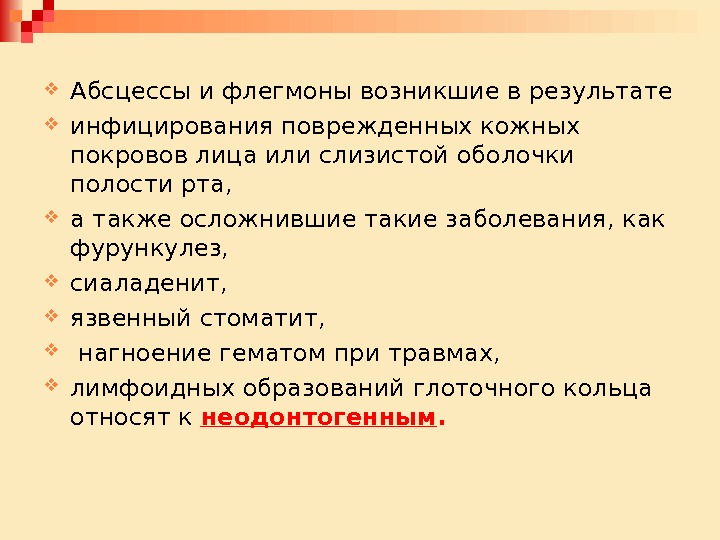 Абсцессы и флегмоны возникшие в результате

инфицирования поврежденных кожных покровов лица или слизистой оболочки полости рта,

а также осложнившие такие заболевания, как фурункулез,

сиаладенит,

язвенный стоматит,

нагноение гематом при травмах,

лимфоидных образований глоточного кольца относят к неодонтогенным.